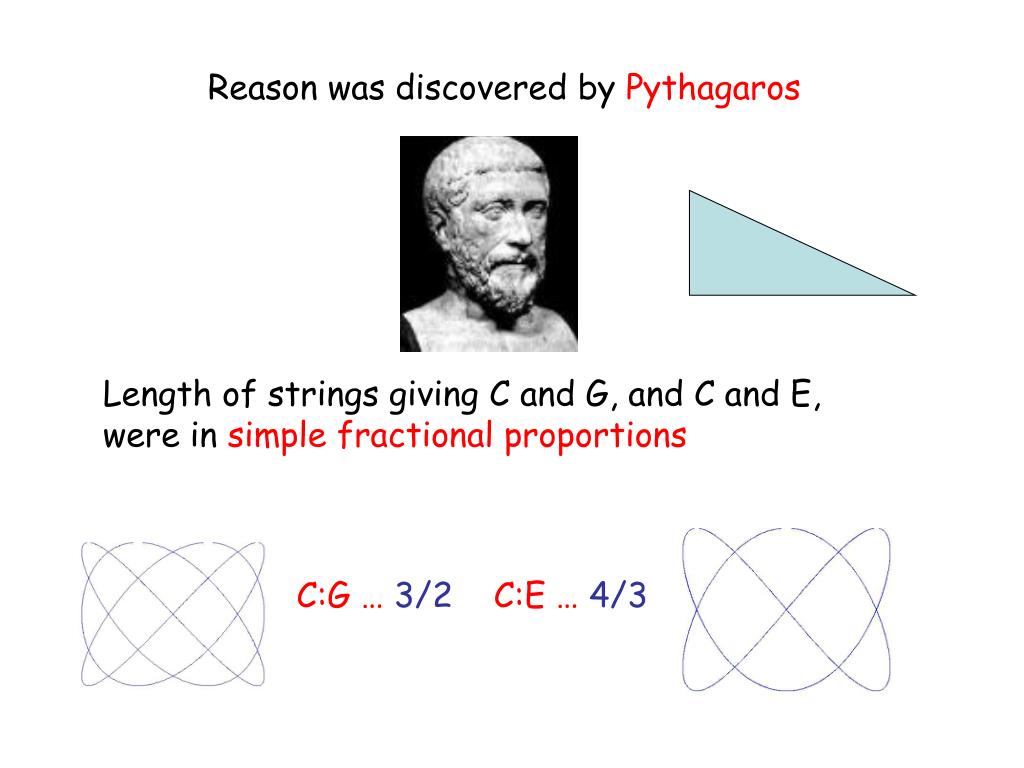 Reason was discovered by Pythagaros

Length of strings giving C and G, and C and E, were in simple fractional proportions

C:G … 3/2   C:E … 4/3